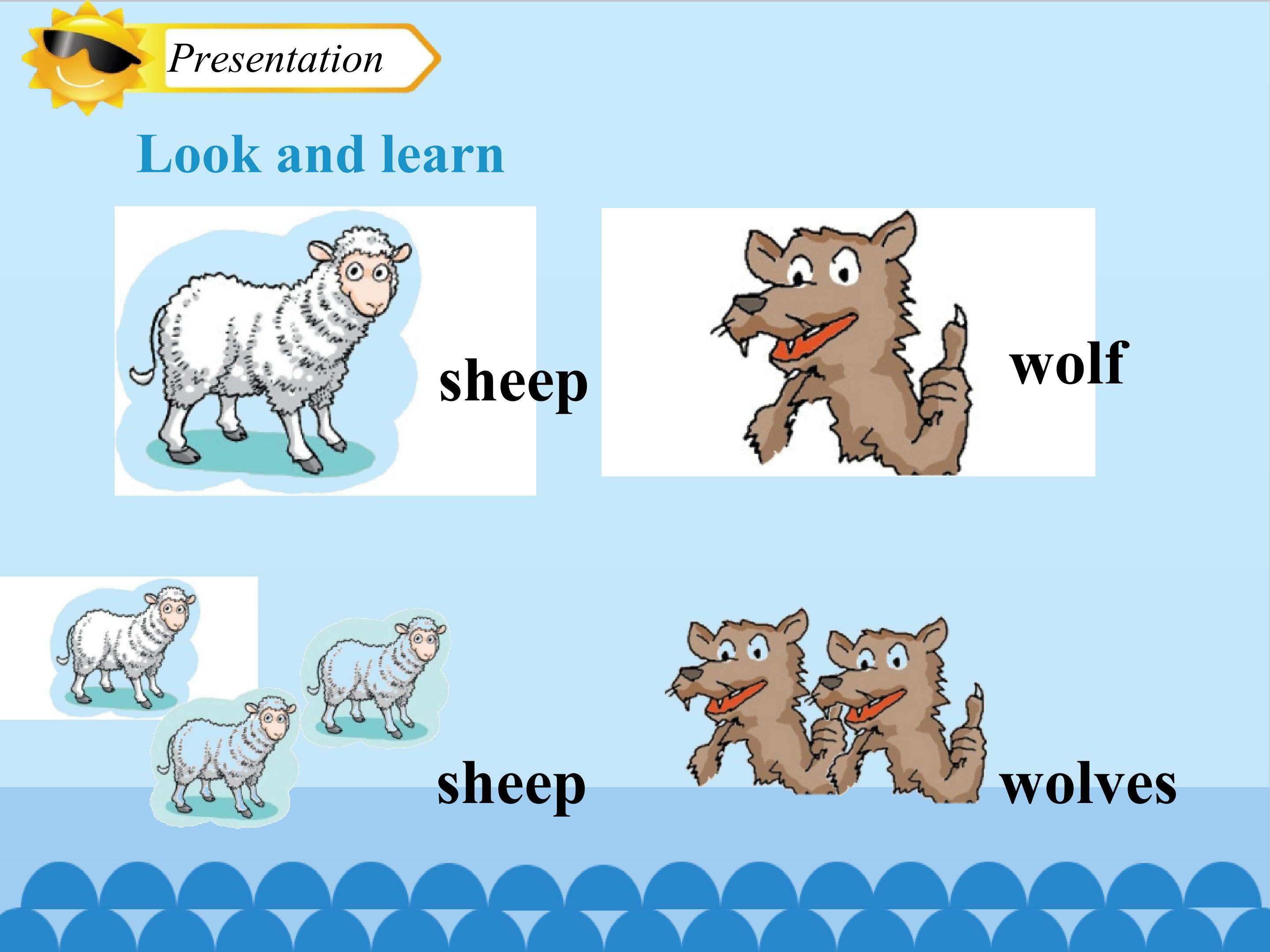 Presentation

Look and learn

sheep

wolf

sheep

wolves